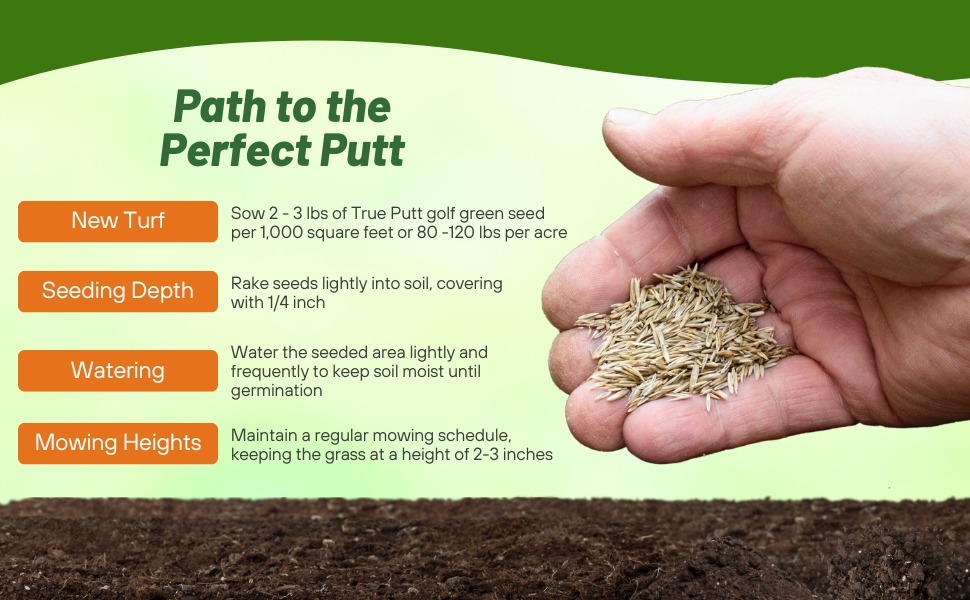 Path to the Perfect Putt

New Turf

Sow 2 - 3 lbs of True Putt golf green seed per 1,000 square feet or 80 -120 lbs per acre

Seeding Depth

Rake seeds lightly into soil, covering with 1/4 inch

Watering

Water the seeded area lightly and frequently to keep soil moist until germination

Mowing Heights

Maintain a regular mowing schedule, keeping the grass at a height of 2-3 inches